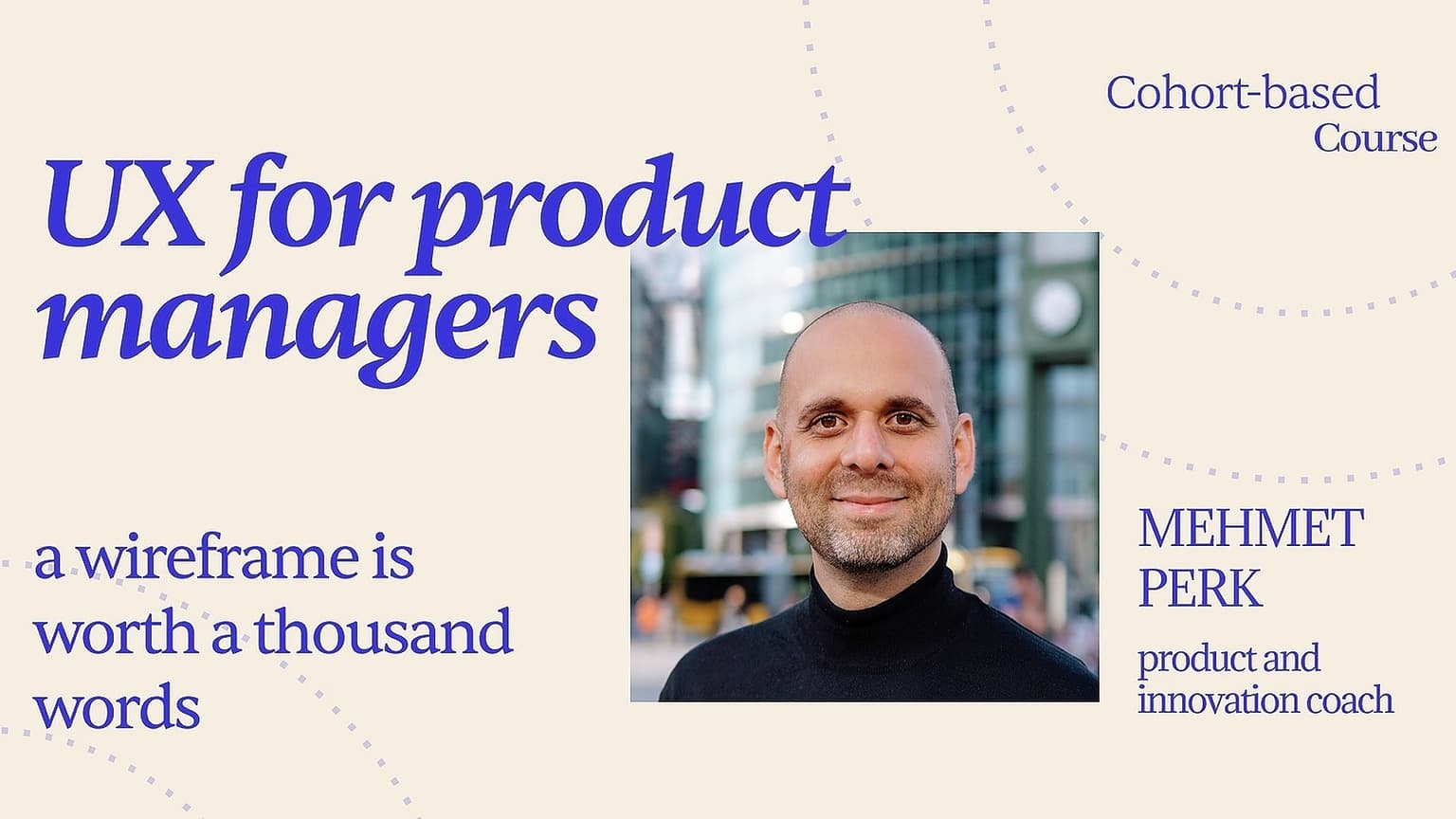 Cohort-based
Course

UX for product managers

a wireframe is worth a thousand words

MEHMET
PERK

product and innovation coach